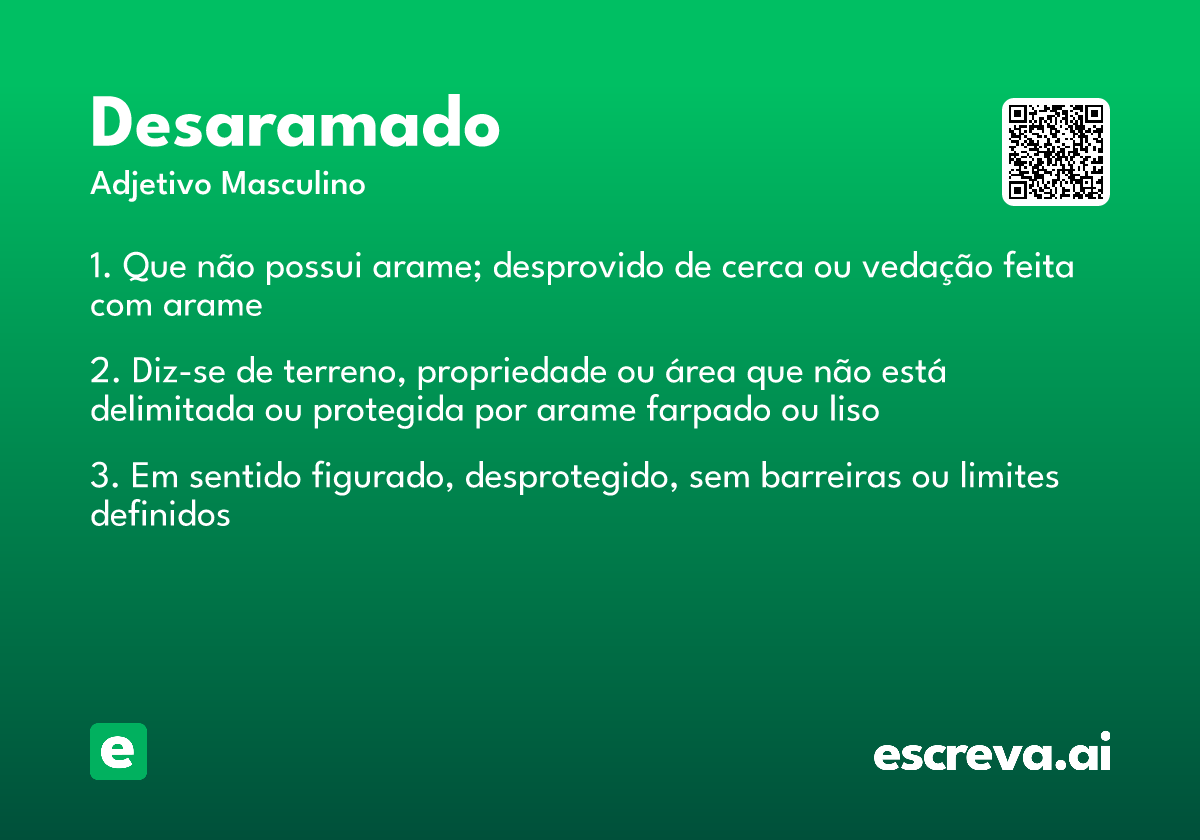 Desaramado
Adjetivo Masculino

1. Que não possui arame; desprovido de cerca ou vedação feita com arame

2. Diz-se de terreno, propriedade ou área que não está delimitada ou protegida por arame farpado ou liso

3. Em sentido figurado, desprotegido, sem barreiras ou limites definidos

e

escreva.ai